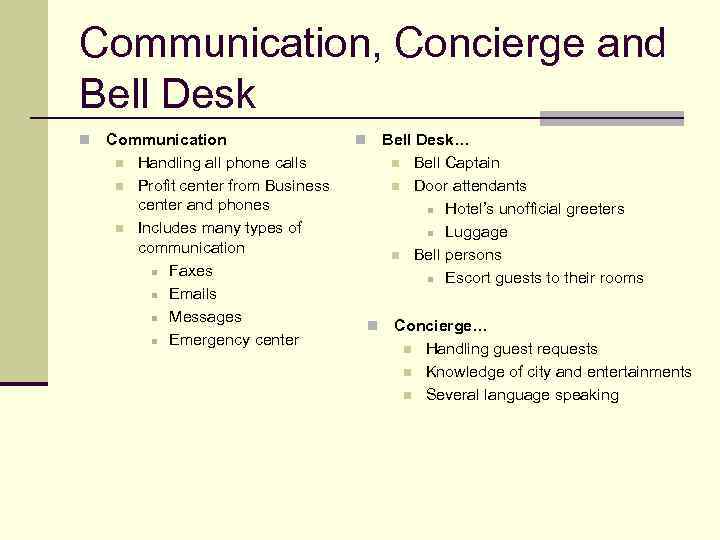 Communication, Concierge and Bell Desk

Communication
Handling all phone calls
Profit center from Business center and phones
Includes many types of communication
Faxes
Emails
Messages
Emergency center

Bell Desk…
Bell Captain
Door attendants
Hotel's unofficial greeters
Luggage
Bell persons
Escort guests to their rooms

Concierge…
Handling guest requests
Knowledge of city and entertainments
Several language speaking